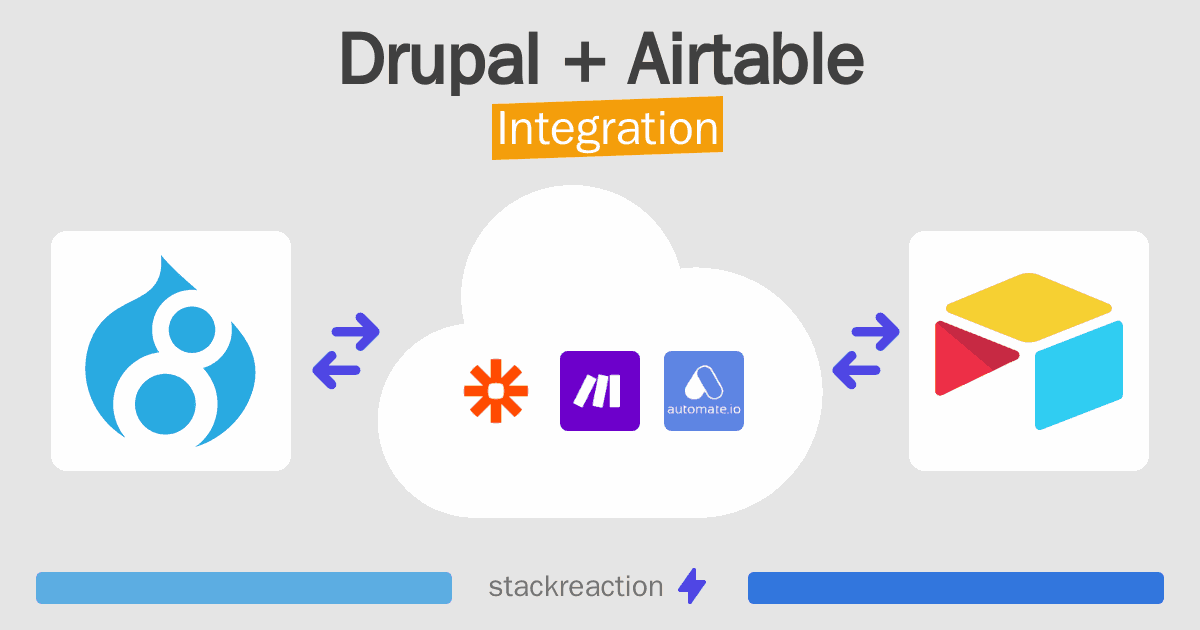 Drupal + Airtable
Integration

automate.io

stackreaction